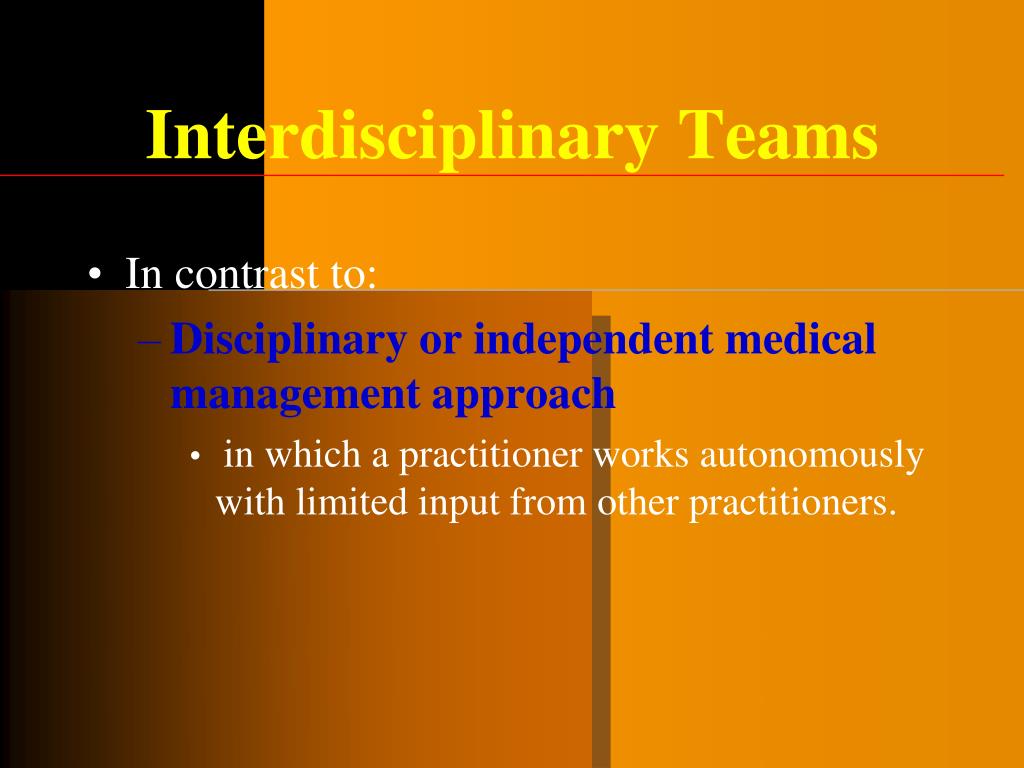 Interdisciplinary Teams

• In contrast to:

– Disciplinary or independent medical management approach

• in which a practitioner works autonomously with limited input from other practitioners.